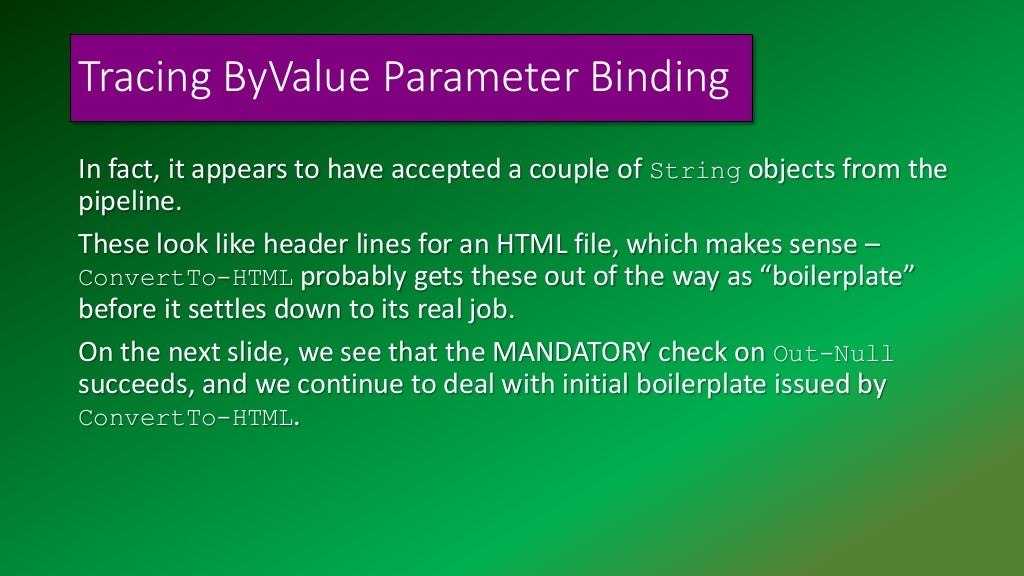 Tracing ByValue Parameter Binding

In fact, it appears to have accepted a couple of String objects from the pipeline.

These look like header lines for an HTML file, which makes sense – ConvertTo-HTML probably gets these out of the way as “boilerplate” before it settles down to its real job.

On the next slide, we see that the MANDATORY check on Out-Null succeeds, and we continue to deal with initial boilerplate issued by ConvertTo-HTML.